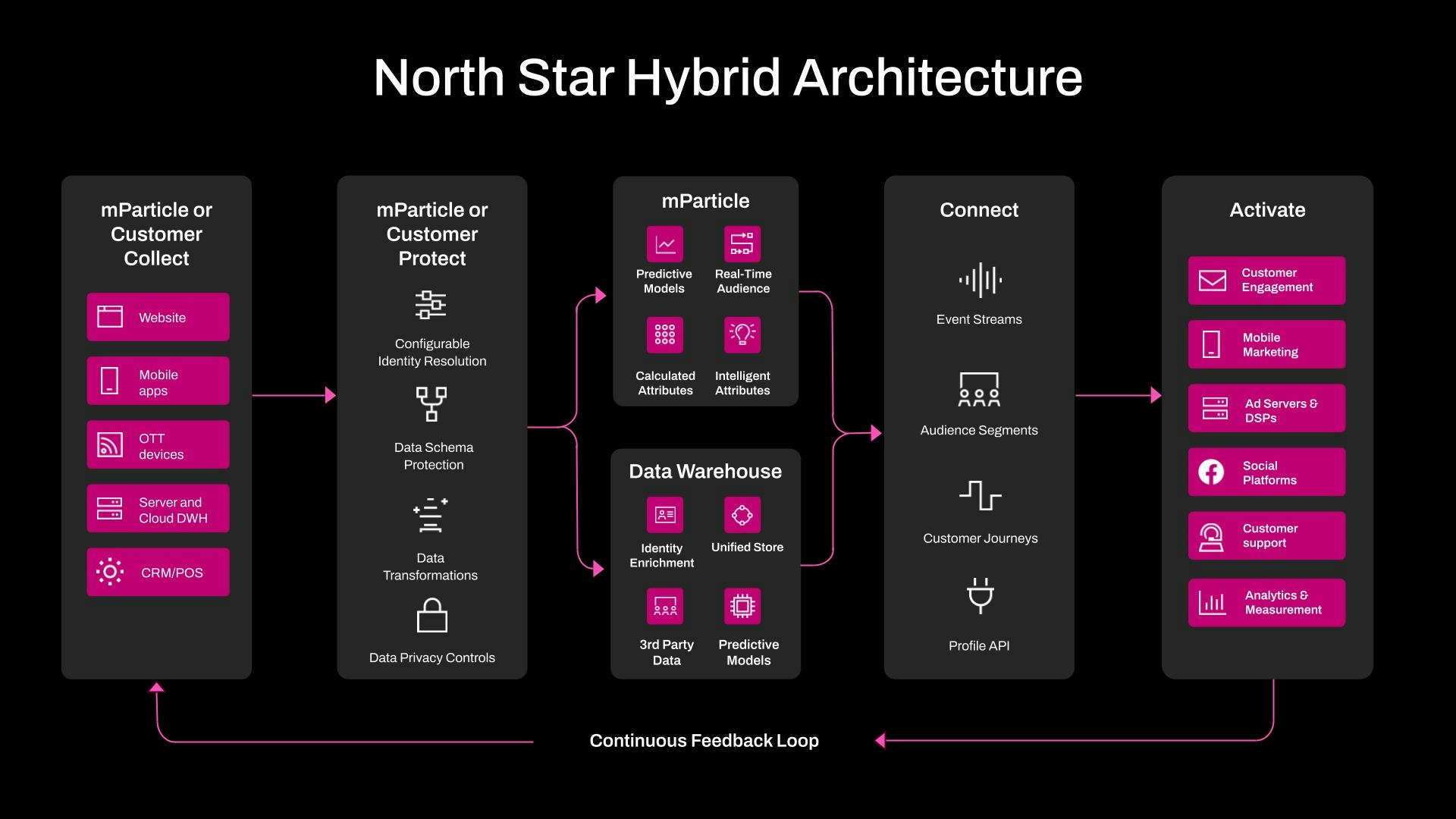 North Star Hybrid Architecture

mParticle or Customer Collect

Website

Mobile apps

OTT devices

Server and Cloud DWH

CRM/POS

mParticle or Customer Protect

Configurable Identity Resolution

Data Schema Protection

Data Transformations

Data Privacy Controls

mParticle

Predictive Models

Real-Time Audience

Calculated Attributes

Intelligent Attributes

Data Warehouse

Identity Enrichment

Unified Store

3rd Party Data

Predictive Models

Connect

Event Streams

Audience Segments

Customer Journeys

Profile API

Activate

Customer Engagement

Mobile Marketing

Ad Servers & DSPs

Social Platforms

Customer support

Analytics & Measurement

Continuous Feedback Loop